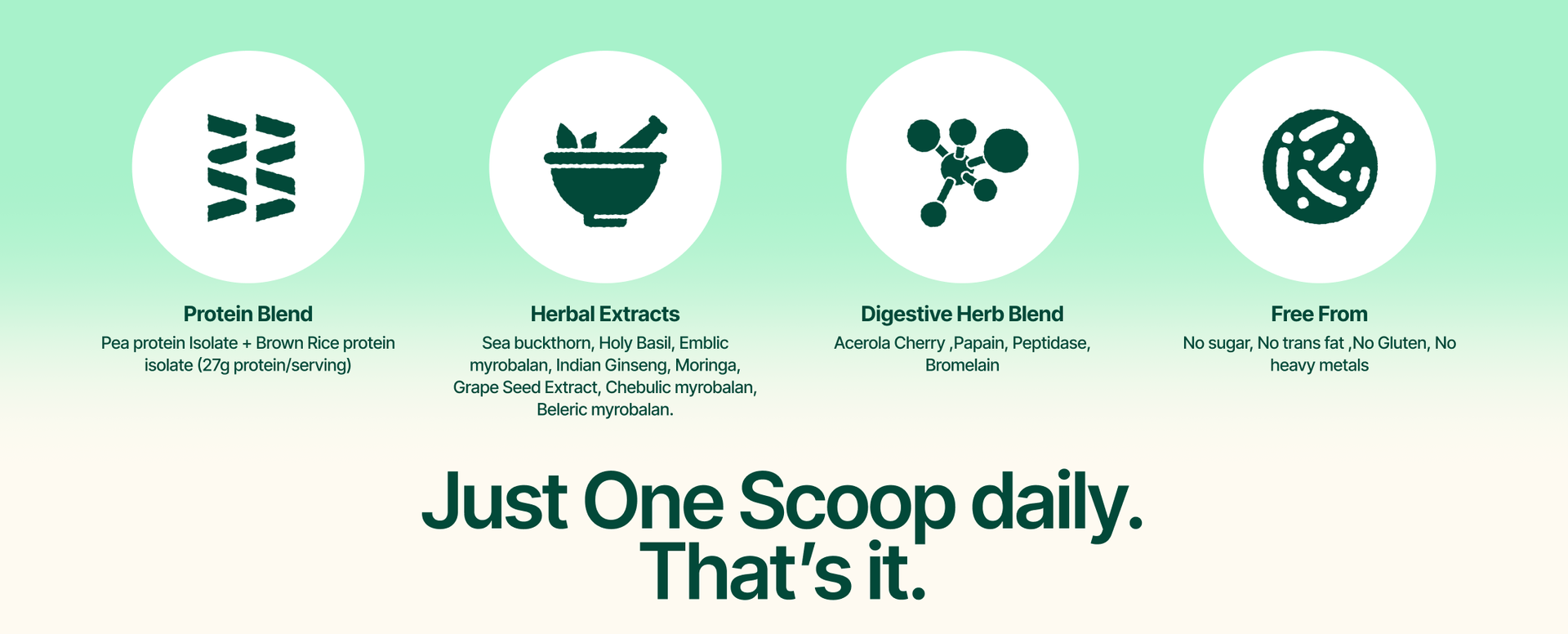 Protein Blend
Pea protein Isolate + Brown Rice protein isolate (27g protein/serving)

Herbal Extracts
Sea buckthorn, Holy Basil, Emblic myrobalan, Indian Ginseng, Moringa, Grape Seed Extract, Chebulic myrobalan, Beleric myrobalan.

Digestive Herb Blend
Acerola Cherry ,Papain, Peptidase, Bromelain

Free From
No sugar, No trans fat ,No Gluten, No heavy metals

Just One Scoop daily.
That's it.